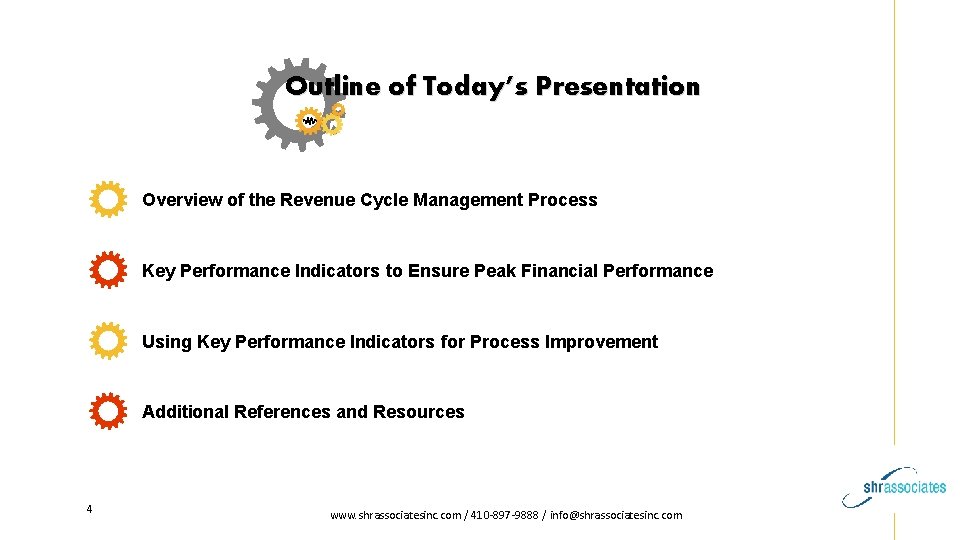 Outline of Today's Presentation

Overview of the Revenue Cycle Management Process

Key Performance Indicators to Ensure Peak Financial Performance

Using Key Performance Indicators for Process Improvement

Additional References and Resources

4

www.shrassociatesinc.com / 410-897-9888 / info@shrassociatesinc.com

shrassociates